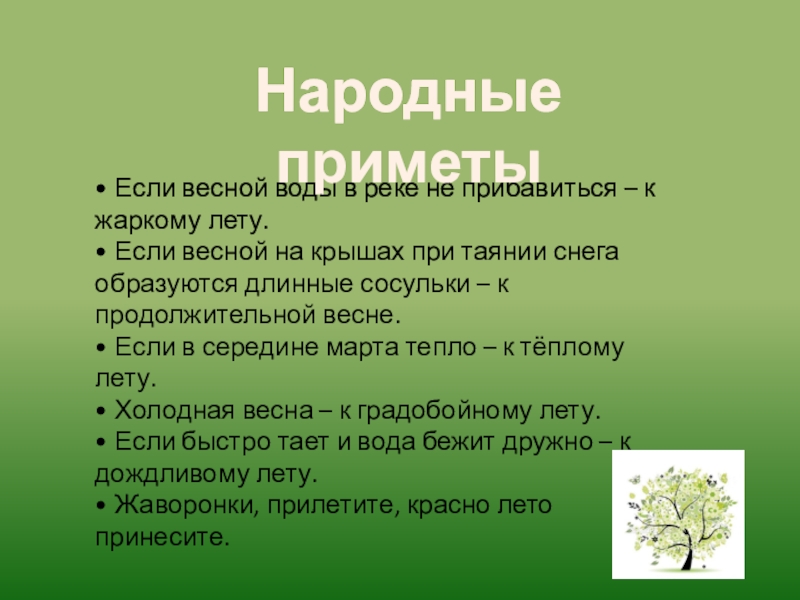 Народные приметы

• Если весной воды в реке не прибавиться – к жаркому лету.
• Если весной на крышах при таянии снега образуются длинные сосульки – к продолжительной весне.
• Если в середине марта тепло – к тёплому лету.
• Холодная весна – к градобойному лету.
• Если быстро тает и вода бежит дружно – к дождливому лету.
• Жаворонки, прилетите, красно лето принесите.